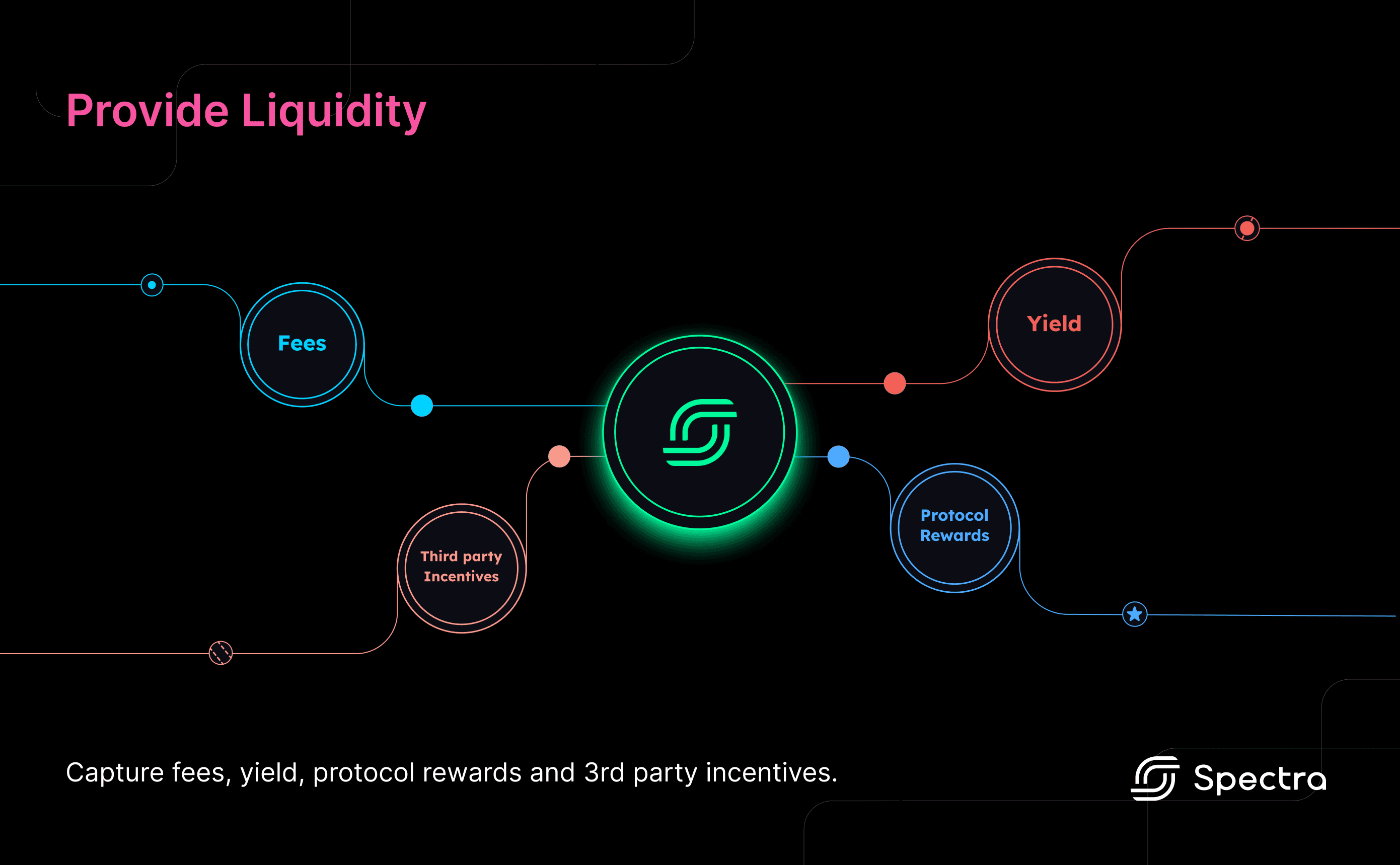 Provide Liquidity

Fees

Yield

Third party Incentives

Protocol Rewards

Capture fees, yield, protocol rewards and 3rd party incentives.

Spectra